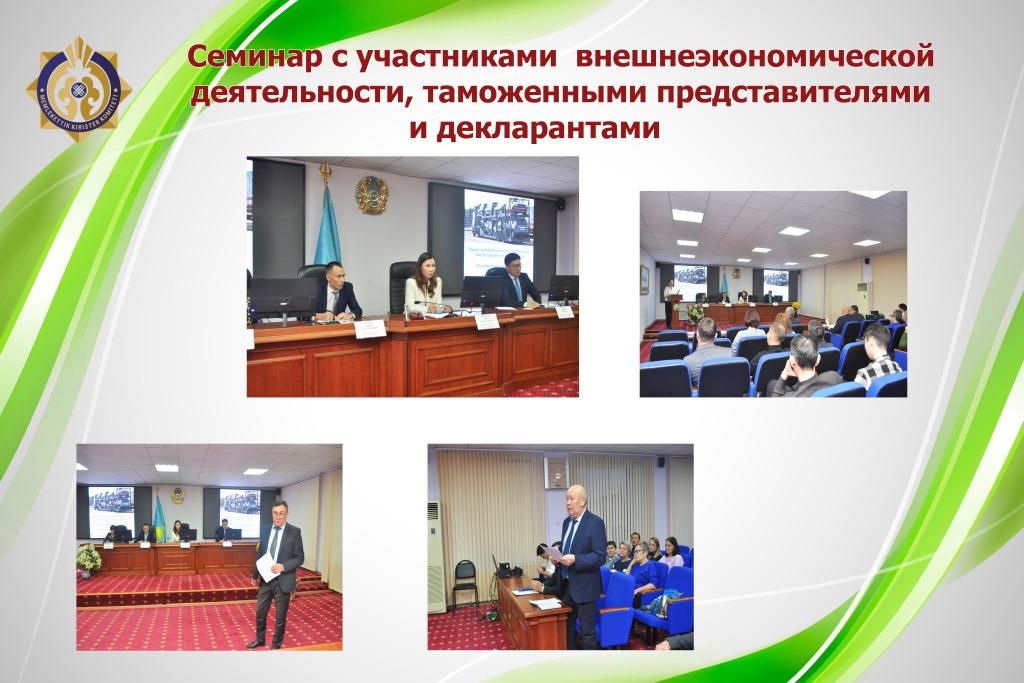 MEMLEKETTIK KIRISTER KOMITETI

Семинар с участниками внешнеэкономической деятельности, таможенными представителями и декларантами